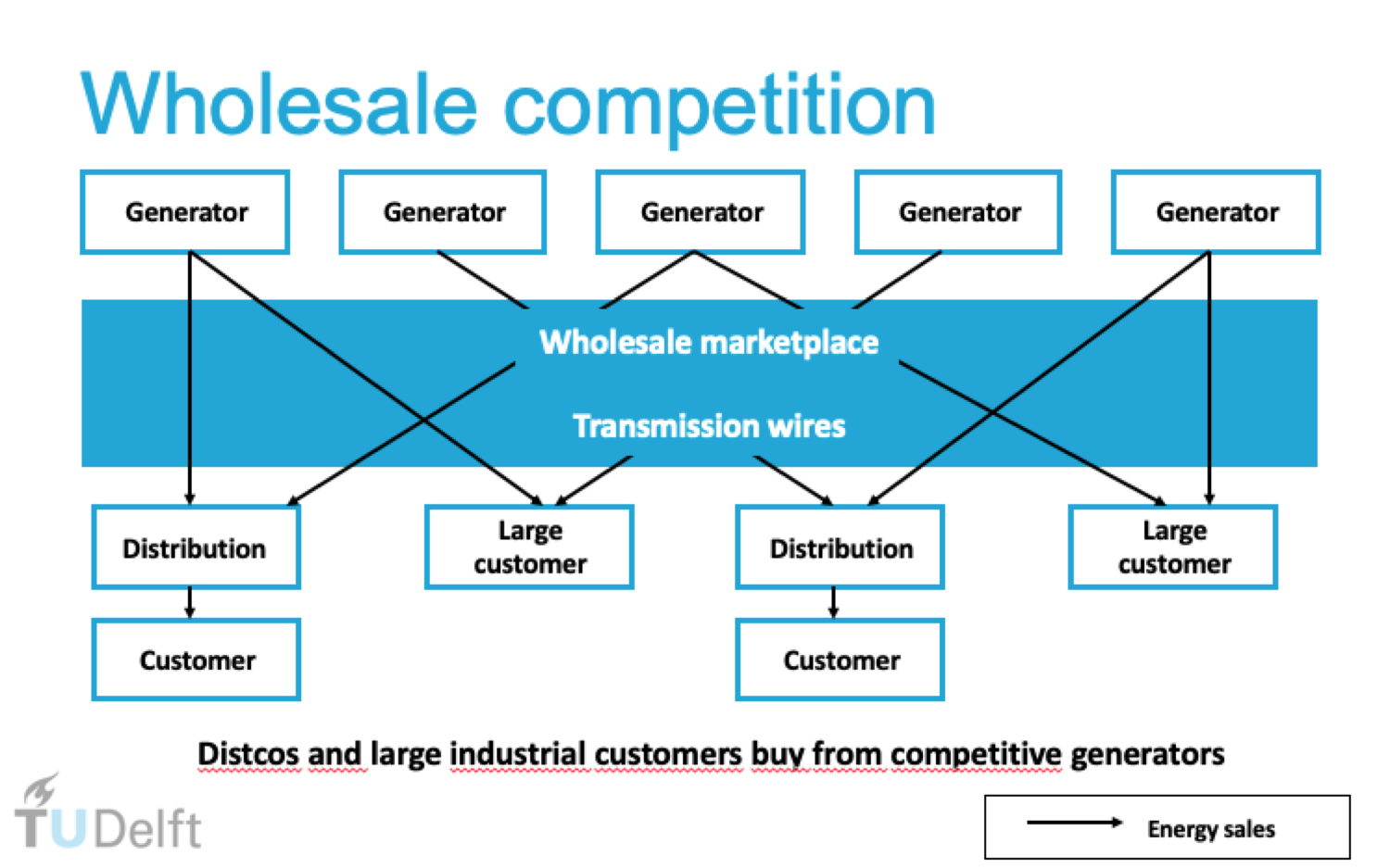 Wholesale competition

Generator

Generator

Generator

Generator

Generator

Wholesale marketplace

Transmission wires

Distribution

Large customer

Distribution

Large customer

Customer

Customer

Distcos and large industrial customers buy from competitive generators

TUDelft

Energy sales